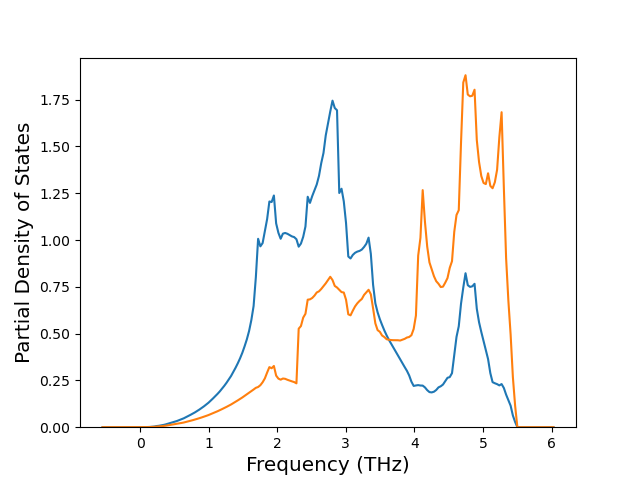 Partial Density of States

1.75
1.50
1.25
1.00
0.75
0.50
0.25
0.00

0
1
2
3
4
5
6

Frequency (THz)